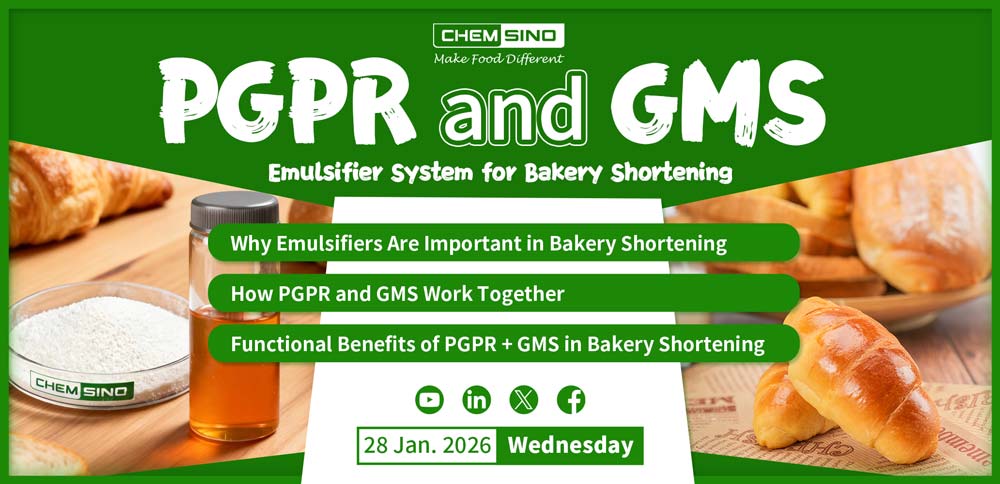 CHEMSINO
Make Food Different

PGPR and GMS

Emulsifier System for Bakery Shortening

Why Emulsifiers Are Important in Bakery Shortening

How PGPR and GMS Work Together

Functional Benefits of PGPR + GMS in Bakery Shortening

CHEMSINO

28 Jan. 2026 Wednesday